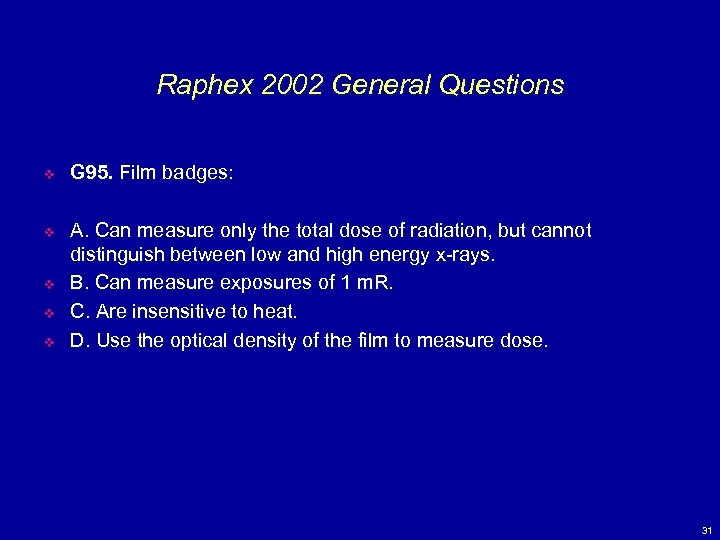 Raphex 2002 General Questions

G95. Film badges:

A. Can measure only the total dose of radiation, but cannot distinguish between low and high energy x-rays.

B. Can measure exposures of 1 mR.

C. Are insensitive to heat.

D. Use the optical density of the film to measure dose.

31